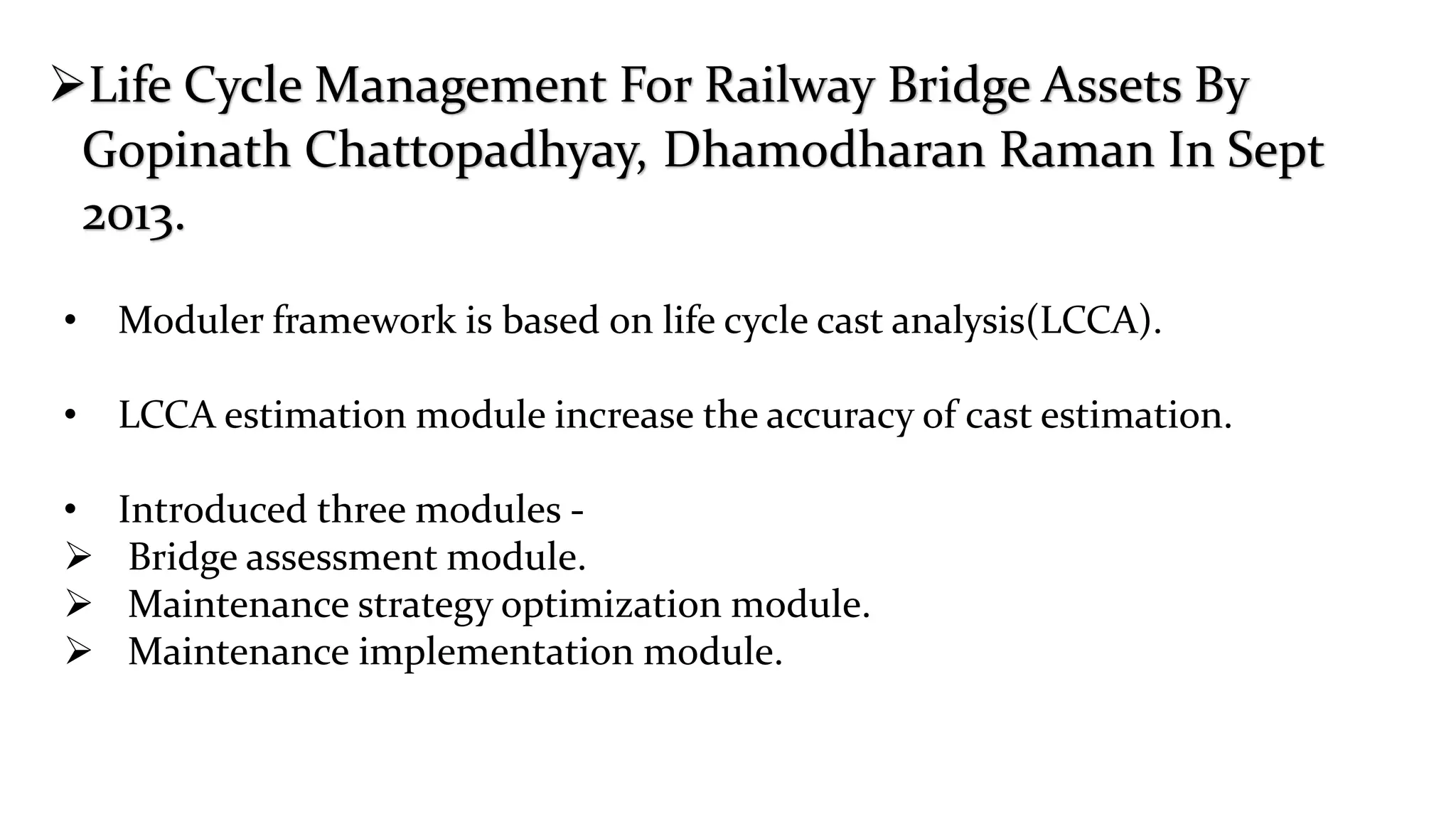 ➢Life Cycle Management For Railway Bridge Assets By Gopinath Chattopadhyay, Dhamodharan Raman In Sept 2013.

• Moduler framework is based on life cycle cast analysis(LCCA).

• LCCA estimation module increase the accuracy of cast estimation.

• Introduced three modules -
➢ Bridge assessment module.
➢ Maintenance strategy optimization module.
➢ Maintenance implementation module.